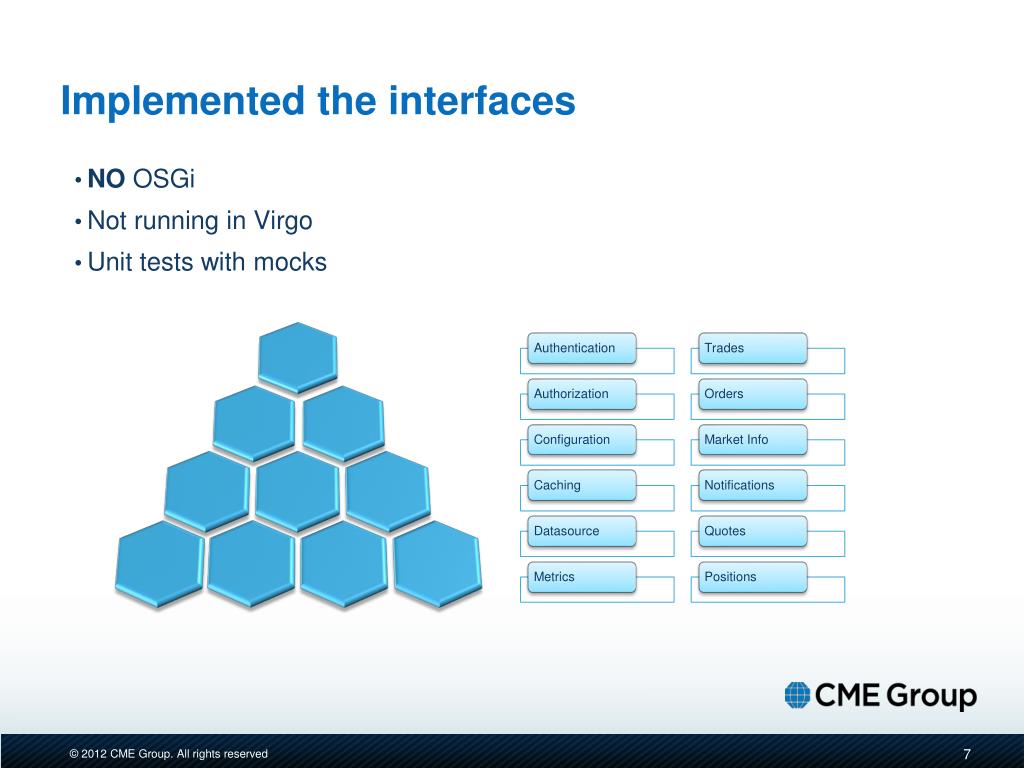 Implemented the interfaces

• NO OSGi
• Not running in Virgo
• Unit tests with mocks

Authentication
Authorization
Configuration
Caching
Datasource
Metrics

Trades
Orders
Market Info
Notifications
Quotes
Positions

CME Group

© 2012 CME Group. All rights reserved

7